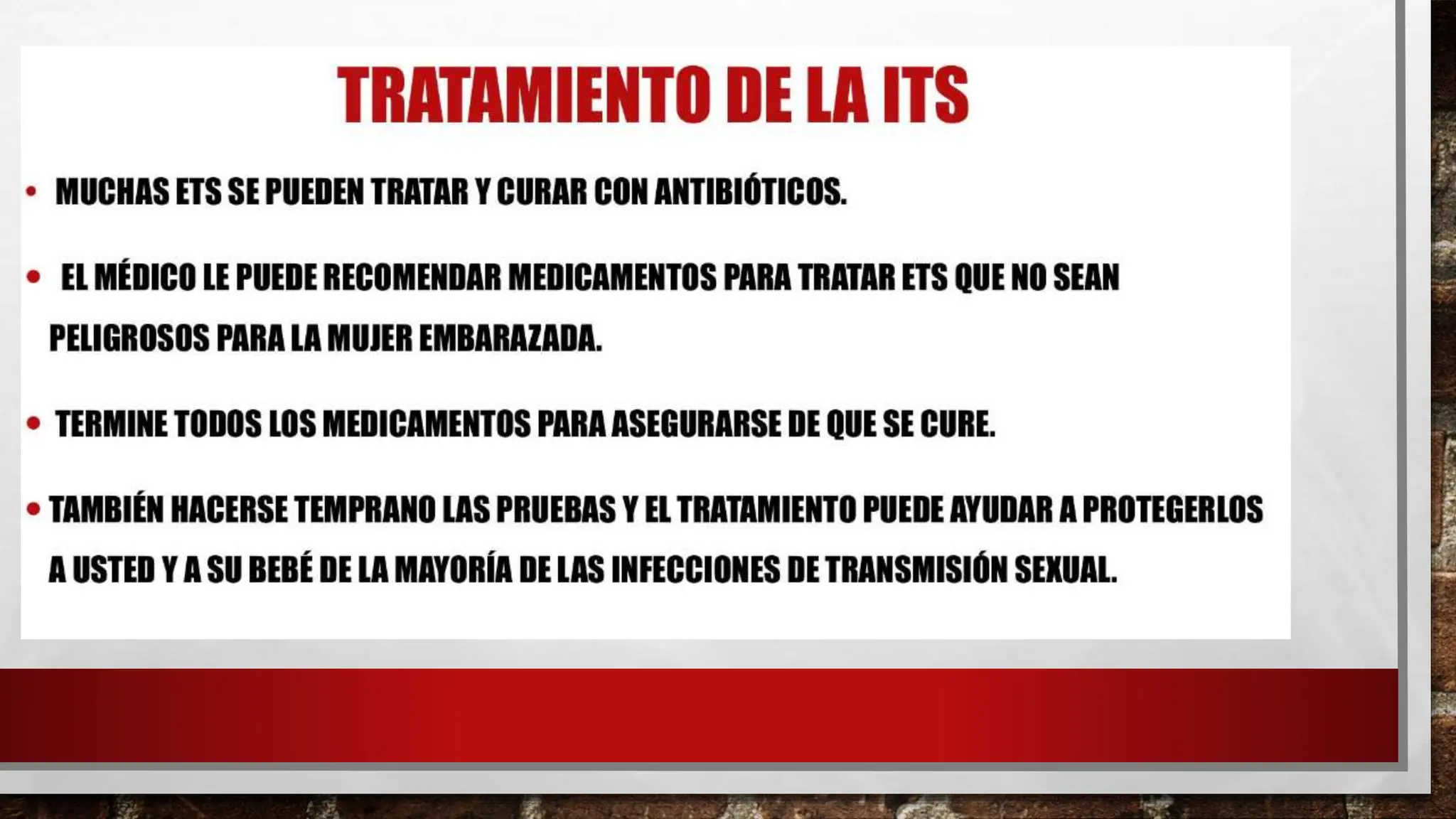 TRATAMIENTO DE LA ITS

• MUCHAS ETS SE PUEDEN TRATAR Y CURAR CON ANTIBIÓTICOS.

• EL MÉDICO LE PUEDE RECOMENDAR MEDICAMENTOS PARA TRATAR ETS QUE NO SEAN PELIGROSOS PARA LA MUJER EMBARAZADA.

• TERMINE TODOS LOS MEDICAMENTOS PARA ASEGURARSE DE QUE SE CURE.

• TAMBIÉN HACERSE TEMPRANO LAS PRUEBAS Y EL TRATAMIENTO PUEDE AYUDAR A PROTEGERLOS A USTED Y A SU BEBÉ DE LA MAYORÍA DE LAS INFECCIONES DE TRANSMISIÓN SEXUAL.